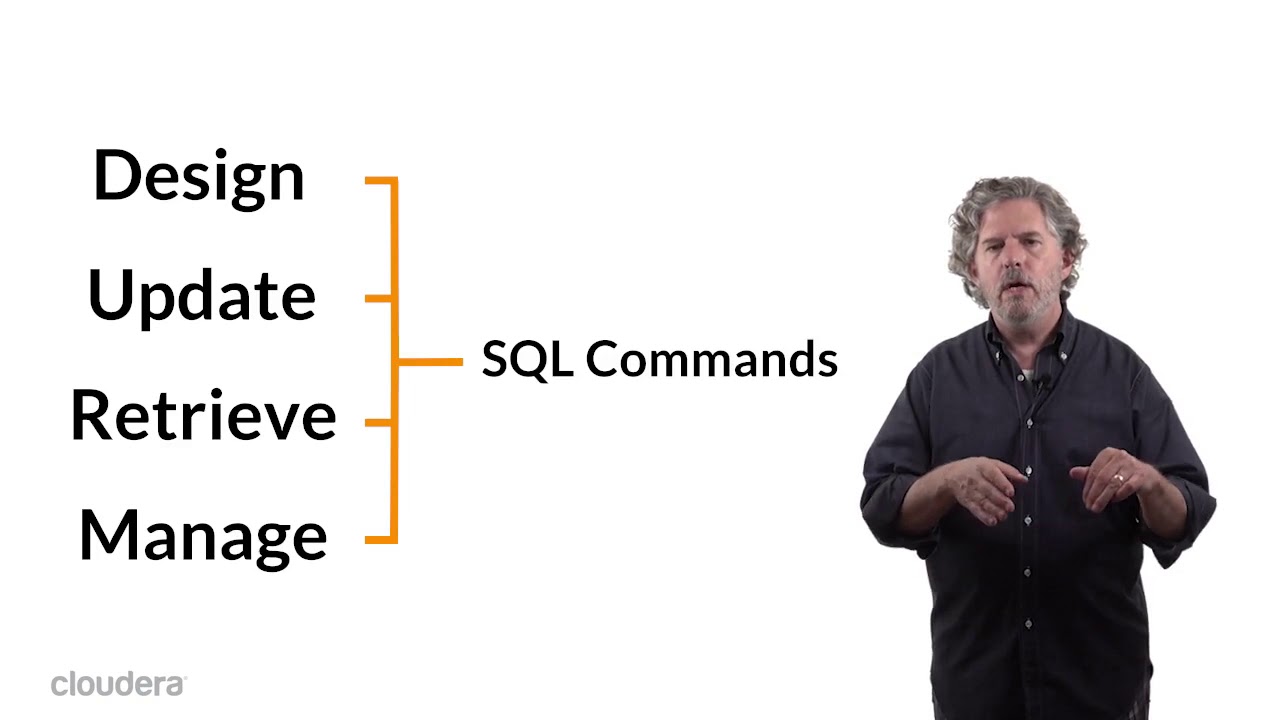 Design
Update
Retrieve
Manage

SQL Commands

cloudera